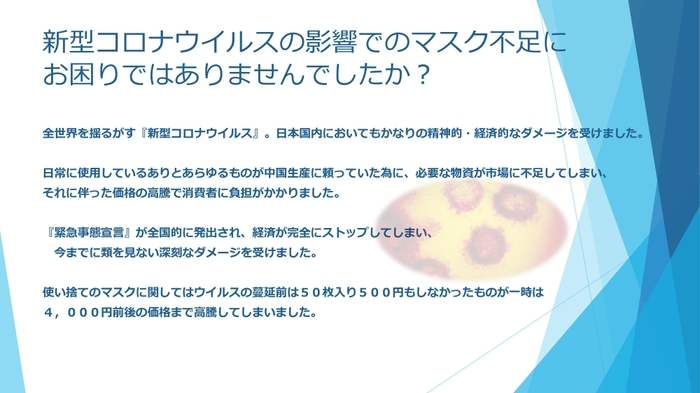 新型コロナウイルスの影響でのマスク不足にお困りではありませんでしたか？

全世界を揺るがす『新型コロナウイルス』。日本国内においてもかなりの精神的・経済的なダメージを受けました。

日常に使用しているありとあらゆるものが中国生産に頼っていた為に、必要な物資が市場に不足してしまい、それに伴った価格の高騰で消費者に負担がかかりました。

『緊急事態宣言』が全国的に発出され、経済が完全にストップしてしまい、今までに類を見ない深刻なダメージを受けました。

使い捨てのマスクに関してはウイルスの蔓延前は５０枚入り５００円もしなかったものが一時は４，０００円前後の価格まで高騰してしまいました。